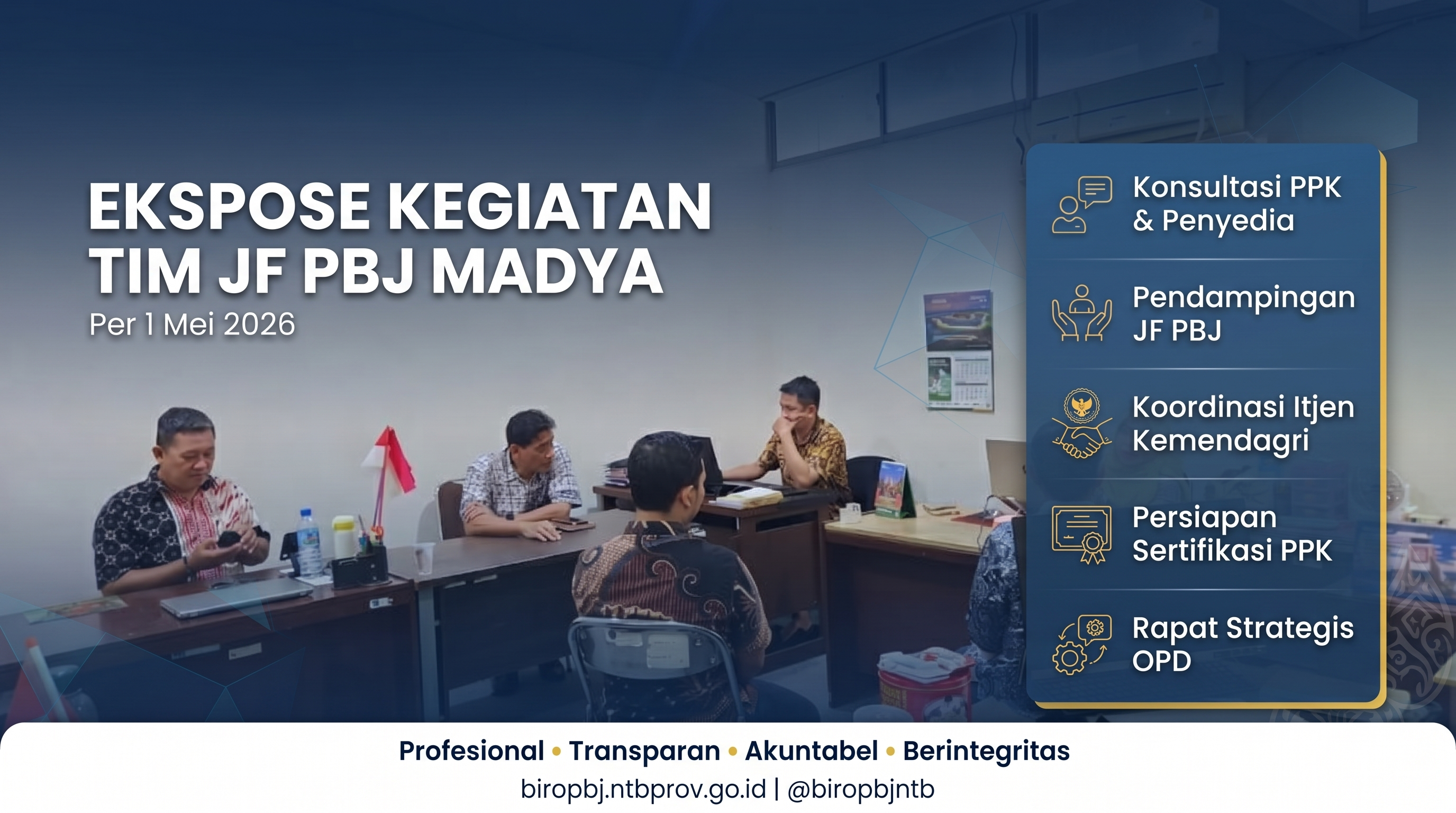 EKSPOSE KEGIATAN TIM JF PBJ MADYA

Per 1 Mei 2026

Konsultasi PPK & Penyedia

Pendampingan JF PBJ

Koordinasi Itjen Kemendagri

Persiapan Sertifikasi PPK

Rapat Strategis OPD

Profesional • Transparan • Akuntabel • Berintegritas

biropbj.ntbprov.go.id | @biropbjntb